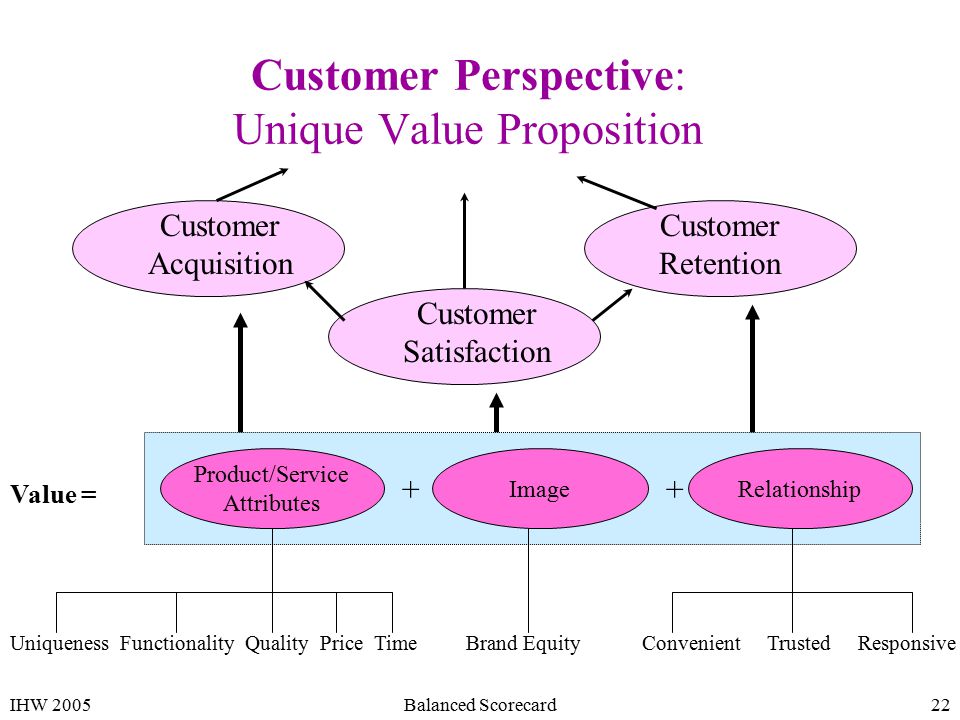 Customer Perspective:
Unique Value Proposition

Customer Acquisition

Customer Retention

Customer Satisfaction

Value =

Product/Service Attributes + Image + Relationship

Uniqueness Functionality Quality Price Time

Brand Equity

Convenient Trusted Responsive

IHW 2005

Balanced Scorecard

22